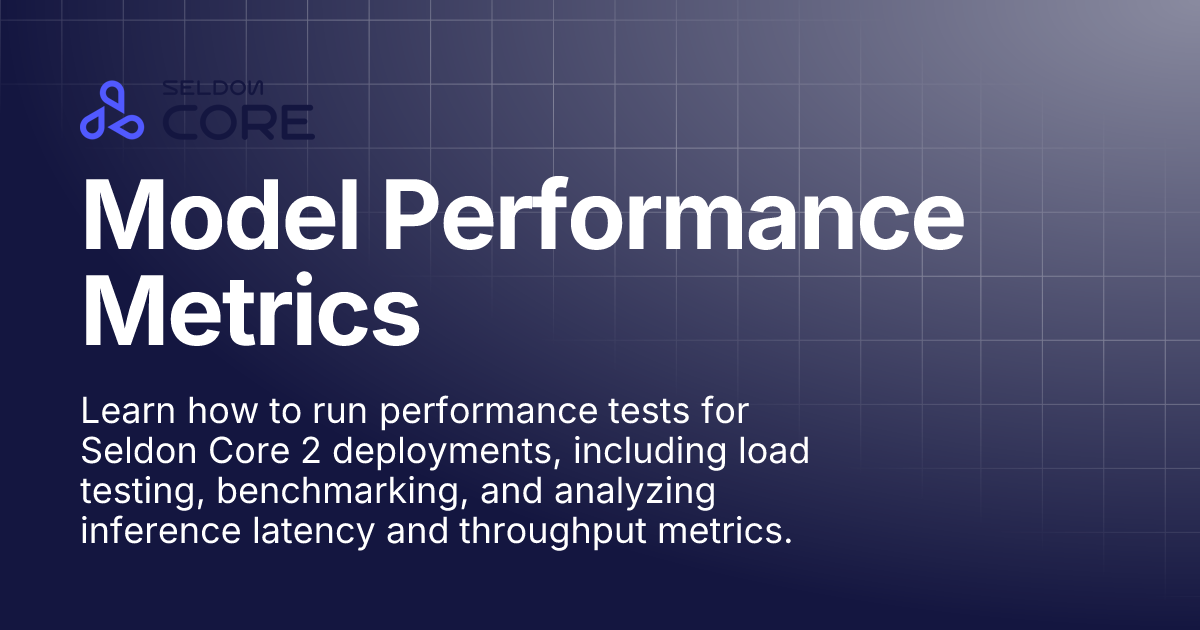 SELDON
CORE

Model Performance Metrics

Learn how to run performance tests for Seldon Core 2 deployments, including load testing, benchmarking, and analyzing inference latency and throughput metrics.